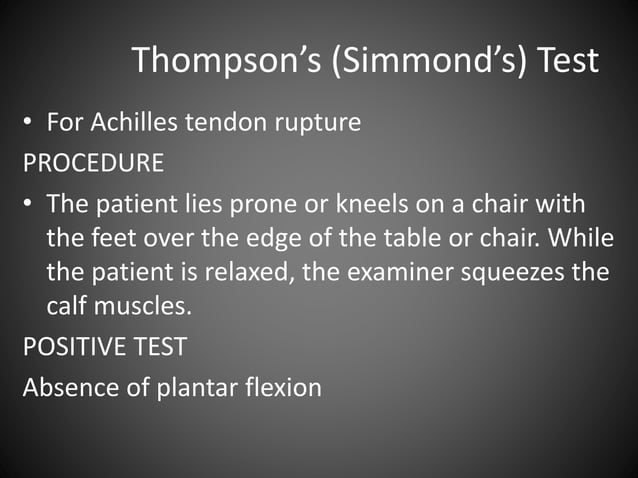 Thompson’s (Simmond’s) Test

• For Achilles tendon rupture

PROCEDURE

• The patient lies prone or kneels on a chair with the feet over the edge of the table or chair. While the patient is relaxed, the examiner squeezes the calf muscles.

POSITIVE TEST

Absence of plantar flexion